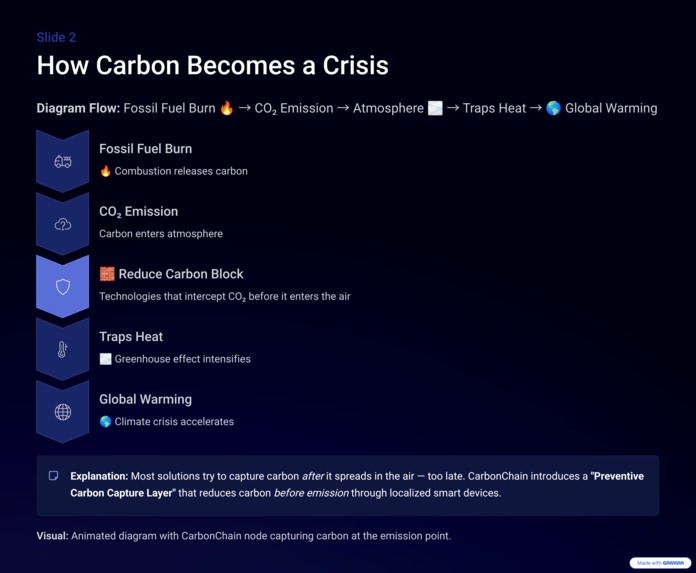 Slide 2

How Carbon Becomes a Crisis

Diagram Flow: Fossil Fuel Burn 🔥 → $CO_2$ Emission → Atmosphere 🌫️ → Traps Heat → 🌎 Global Warming

Fossil Fuel Burn

🔥 Combustion releases carbon

$CO_2$ Emission

Carbon enters atmosphere

🧱 Reduce Carbon Block

Technologies that intercept $CO_2$ before it enters the air

Traps Heat

🌫️ Greenhouse effect intensifies

Global Warming

🌎 Climate crisis accelerates

Explanation: Most solutions try to capture carbon after it spreads in the air — too late. CarbonChain introduces a "Preventive Carbon Capture Layer" that reduces carbon before emission through localized smart devices.

Visual: Animated diagram with CarbonChain node capturing carbon at the emission point.

Made with GAMMA